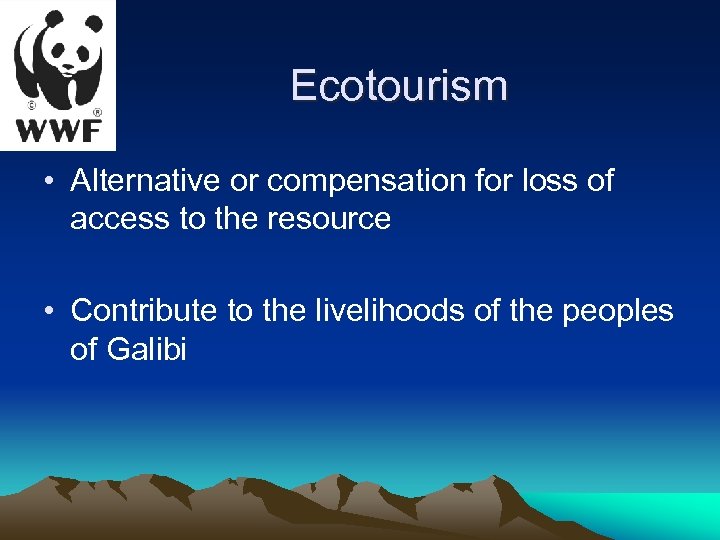 © ®
WWF

Ecotourism

• Alternative or compensation for loss of access to the resource

• Contribute to the livelihoods of the peoples of Galibi